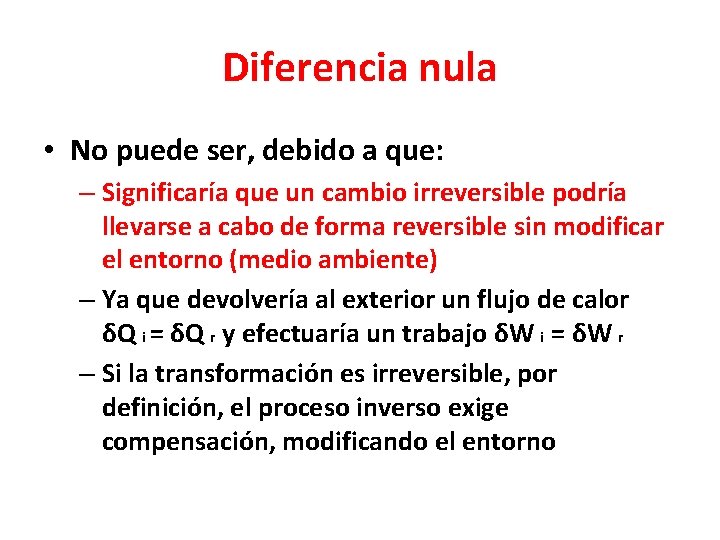 Diferencia nula

• No puede ser, debido a que:

– Significaría que un cambio irreversible podría llevarse a cabo de forma reversible sin modificar el entorno (medio ambiente)

– Ya que devolvería al exterior un flujo de calor $\delta Q_i = \delta Q_r$ y efectuaría un trabajo $\delta W_i = \delta W_r$

– Si la transformación es irreversible, por definición, el proceso inverso exige compensación, modificando el entorno